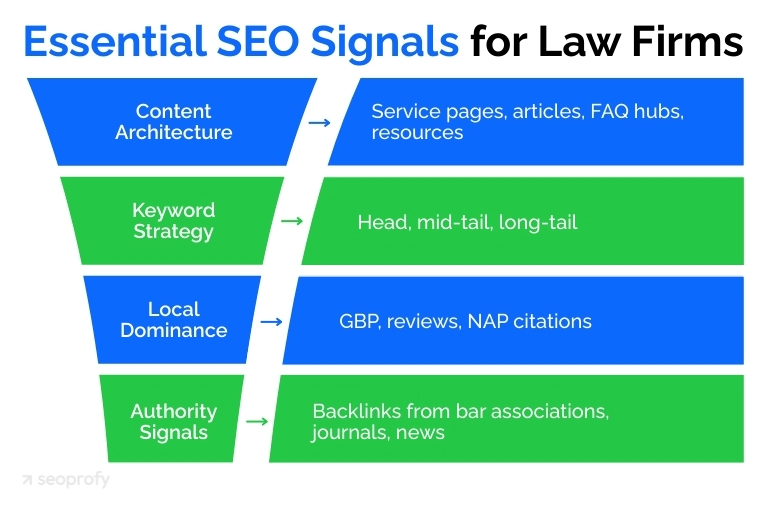 Essential SEO Signals for Law Firms

Content Architecture → Service pages, articles, FAQ hubs, resources

Keyword Strategy → Head, mid-tail, long-tail

Local Dominance → GBP, reviews, NAP citations

Authority Signals → Backlinks from bar associations, journals, news

seoprofy